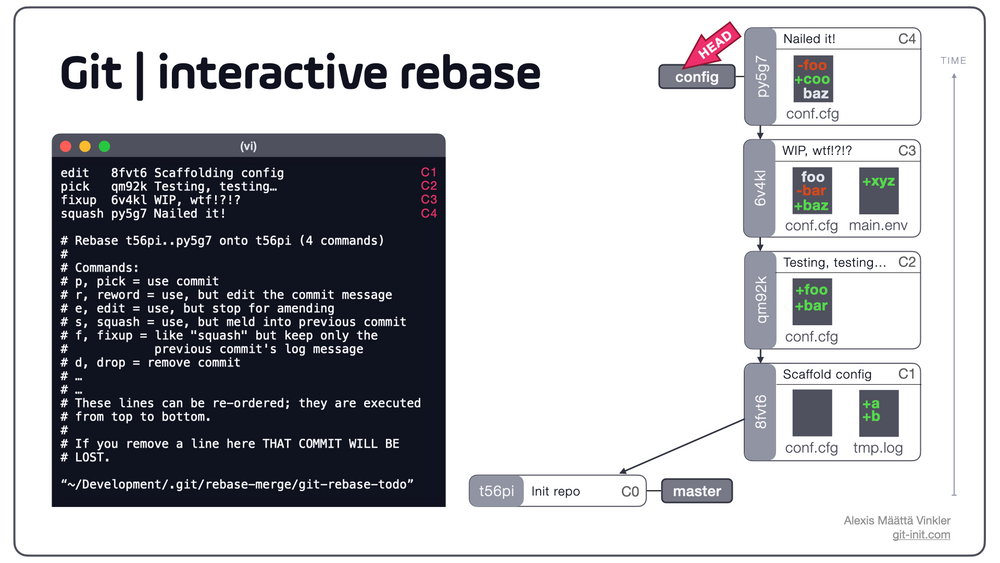 Git | interactive rebase

(vi)

edit 8fvt6 Scaffolding config C1
pick qm92k Testing, testing… C2
fixup 6v4kl WIP, wtf!?!? C3
squash py5g7 Nailed it! C4

# Rebase t56pi..py5g7 onto t56pi (4 commands)
#
# Commands:
# p, pick = use commit
# r, reword = use, but edit the commit message
# e, edit = use, but stop for amending
# s, squash = use, but meld into previous commit
# f, fixup = like "squash" but keep only the
# previous commit's log message
# d, drop = remove commit
# …
# …
# These lines can be re-ordered; they are executed
# from top to bottom.
#
# If you remove a line here THAT COMMIT WILL BE
# LOST.

"~/Development/.git/rebase-merge/git-rebase-todo"

HEAD

config

py5g7 Nailed it! C4
-foo
+coo
baz
conf.cfg

6v4kl WIP, wtf!?!? C3
foo
-bar
+baz
conf.cfg
+xyz
main.env

qm92k Testing, testing… C2
+foo
+bar
conf.cfg

8fvt6 Scaffold config C1
conf.cfg
+a
+b
tmp.log

t56pi Init repo C0

master

TIME

Alexis Määttä Vinkler
git-init.com